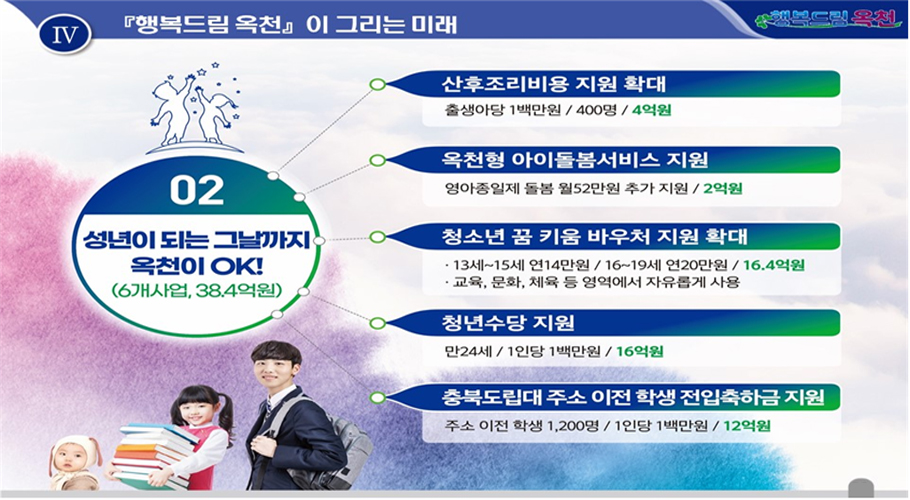 Ⅳ 『행복드림 옥천』 이 그리는 미래

행복드림 옥천

02

성년이 되는 그날까지 옥천이 OK!

(6개사업, 38.4억원)

산후조리비용 지원 확대

출생아당 1백만원 / 400명 / 4억원

옥천형 아이돌봄서비스 지원

영아종일제 돌봄 월52만원 추가 지원 / 2억원

청소년 꿈 키움 바우처 지원 확대

· 13세~15세 연14만원 / 16~19세 연20만원 / 16.4억원

· 교육, 문화, 체육 등 영역에서 자유롭게 사용

청년수당 지원

만24세 / 1인당 1백만원 / 16억원

충북도립대 주소 이전 학생 전입축하금 지원

주소 이전 학생 1,200명 / 1인당 1백만원 / 12억원